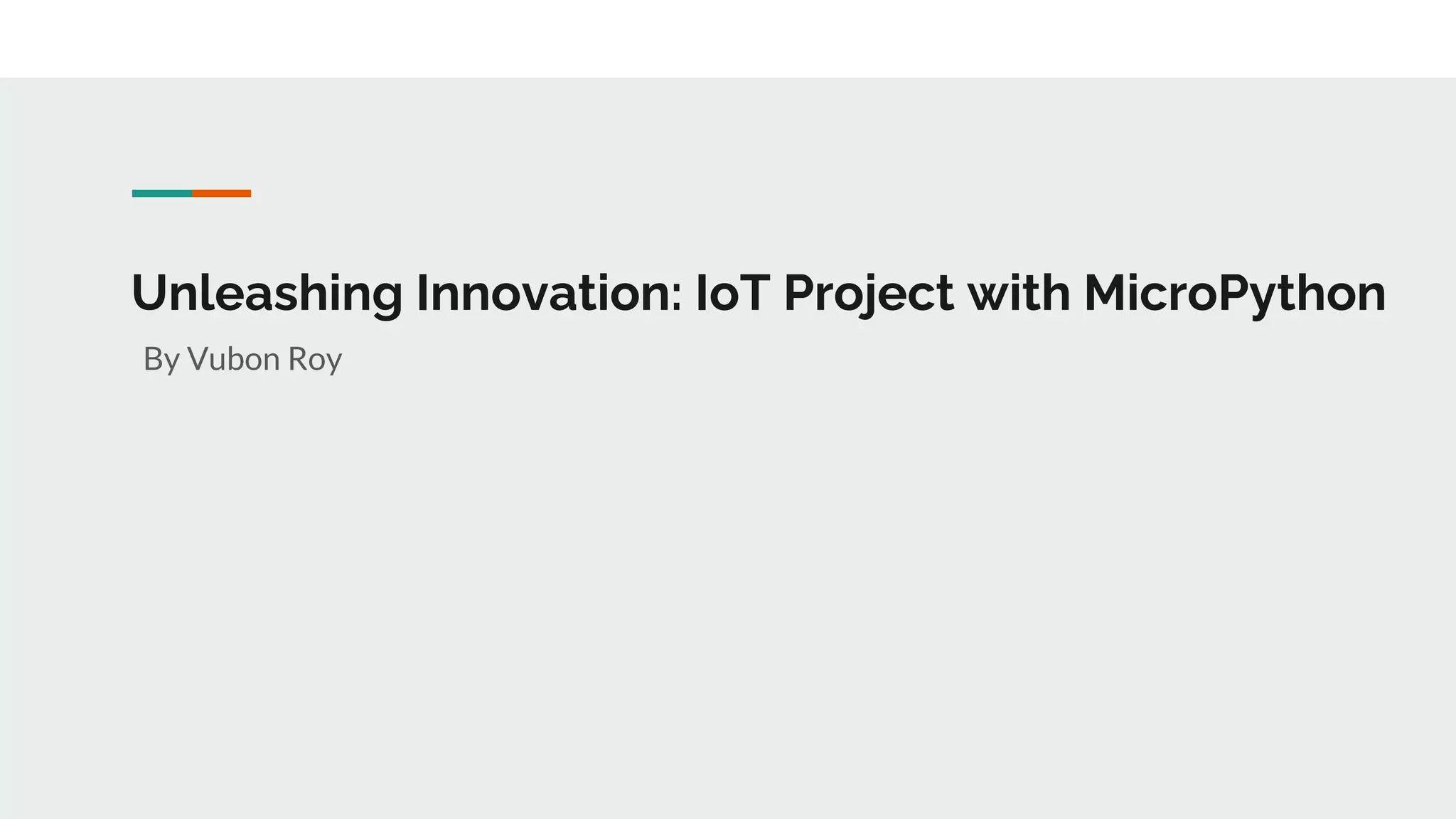 Unleashing Innovation: IoT Project with MicroPython

By Vubon Roy